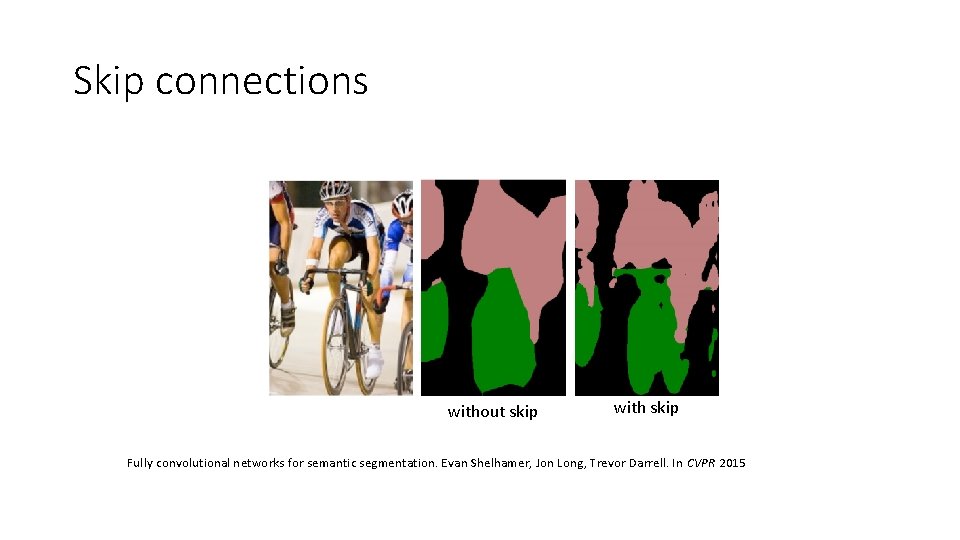 Skip connections

without skip

with skip

Fully convolutional networks for semantic segmentation. Evan Shelhamer, Jon Long, Trevor Darrell. In CVPR 2015